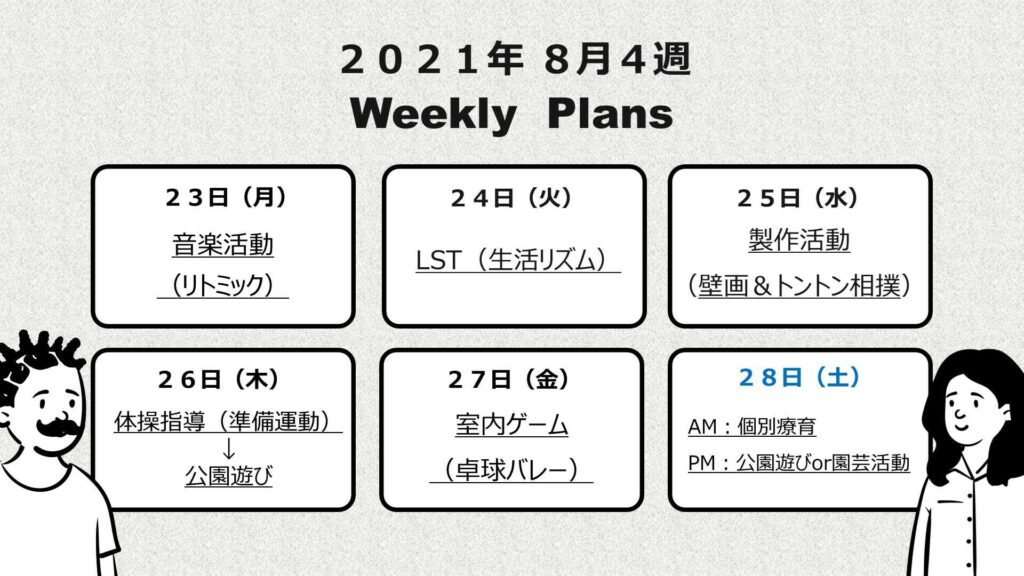 ２０２１年 8月４週
Weekly Plans

２３日（月）
音楽活動
（リトミック）

２４日（火）
LST（生活リズム）

２５日（水）
製作活動
（壁画＆トントン相撲）

２６日（木）
体操指導（準備運動）
↓
公園遊び

２７日（金）
室内ゲーム
（卓球バレー）

２８日（土）
AM：個別療育
PM：公園遊びor園芸活動